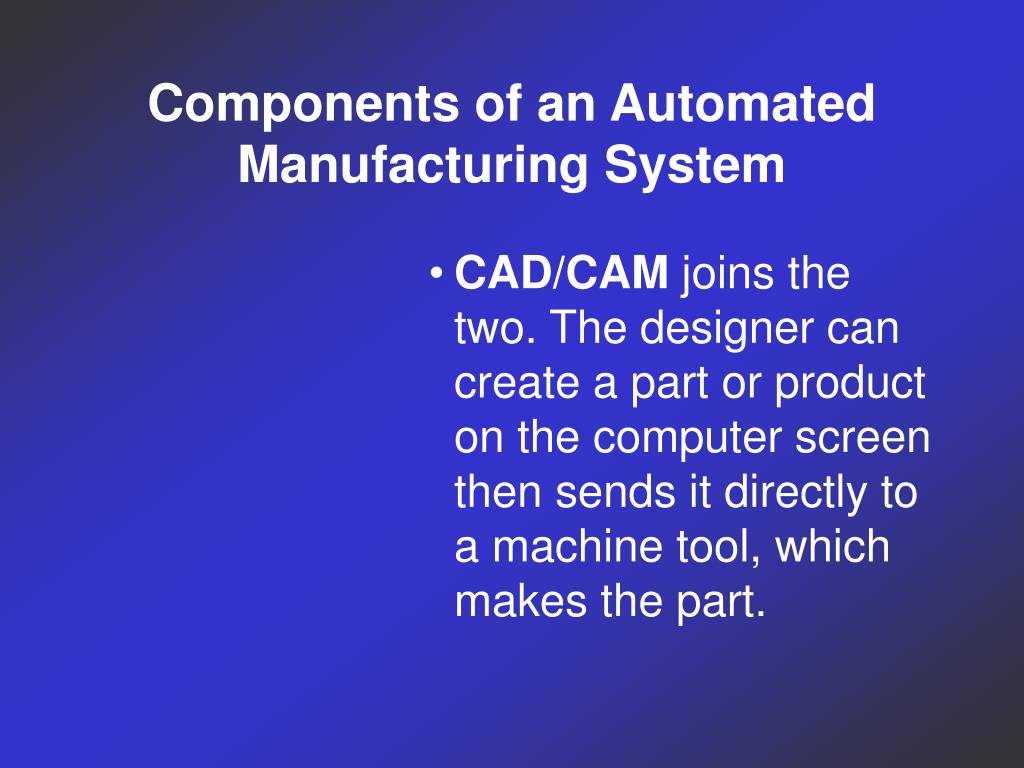 Components of an Automated Manufacturing System

• CAD/CAM joins the two. The designer can create a part or product on the computer screen then sends it directly to a machine tool, which makes the part.